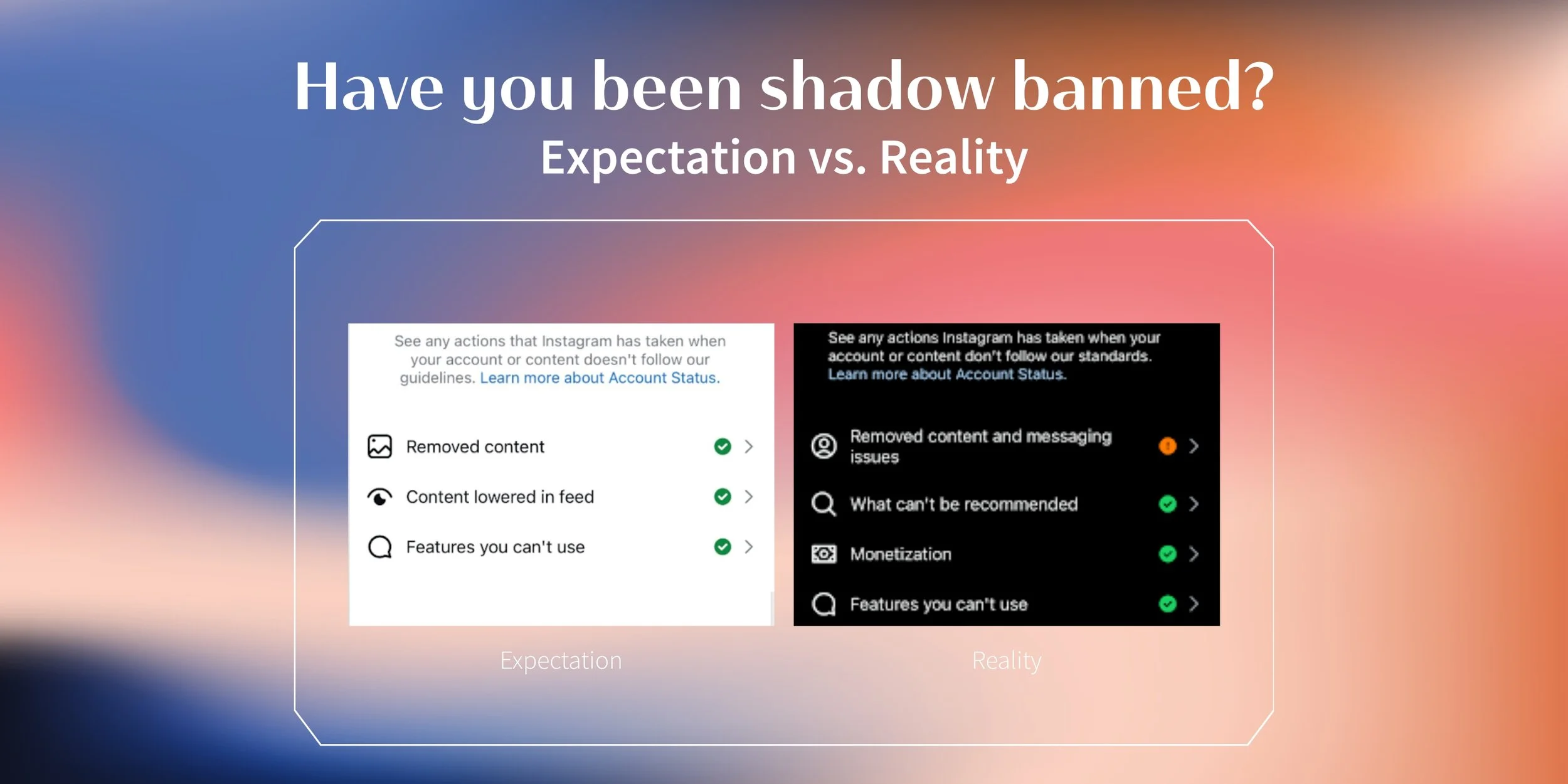 Have you been shadow banned?
Expectation vs. Reality

See any actions that Instagram has taken when your account or content doesn't follow our guidelines. Learn more about Account Status.

Removed content

Content lowered in feed

Features you can't use

Expectation

See any actions Instagram has taken when your account or content don't follow our standards. Learn more about Account Status.

Removed content and messaging issues

What can't be recommended

Monetization

Features you can't use

Reality